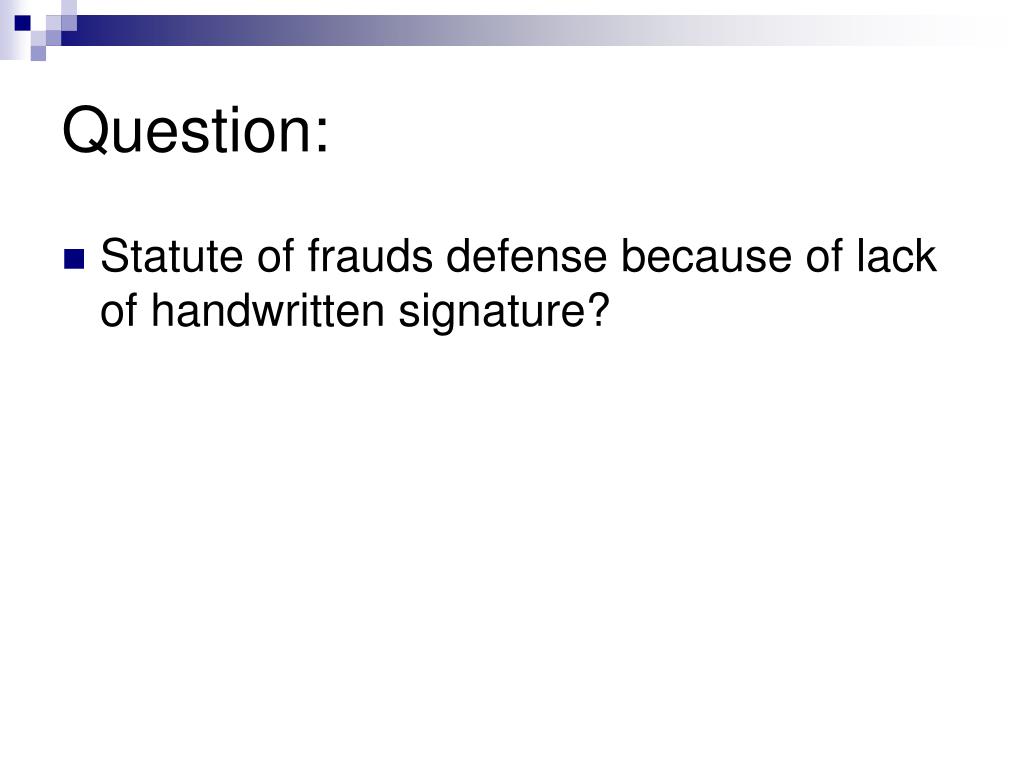 Question:

Statute of frauds defense because of lack of handwritten signature?